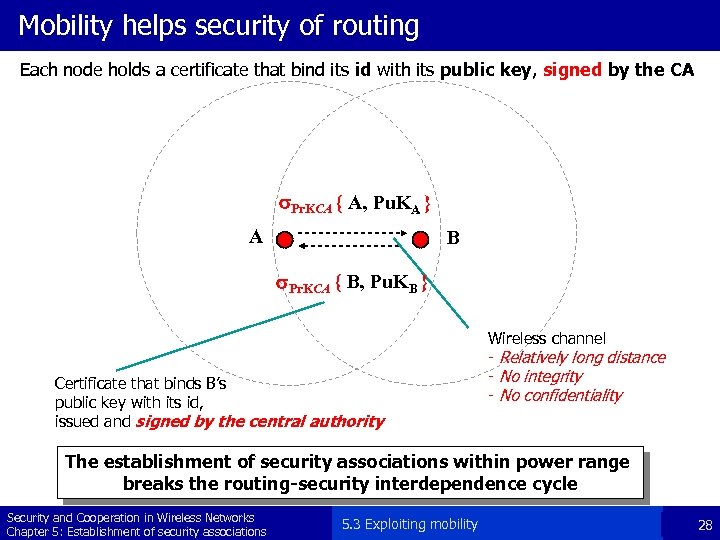 Mobility helps security of routing

Each node holds a certificate that bind its id with its public key, signed by the CA

$\sigma_{PrKCA}\{ A, PuK_A \}$

A

B

$\sigma_{PrKCA}\{ B, PuK_B \}$

Wireless channel
- Relatively long distance
- No integrity
- No confidentiality

Certificate that binds B's public key with its id, issued and signed by the central authority

The establishment of security associations within power range breaks the routing-security interdependence cycle

Security and Cooperation in Wireless Networks
Chapter 5: Establishment of security associations

5.3 Exploiting mobility

28